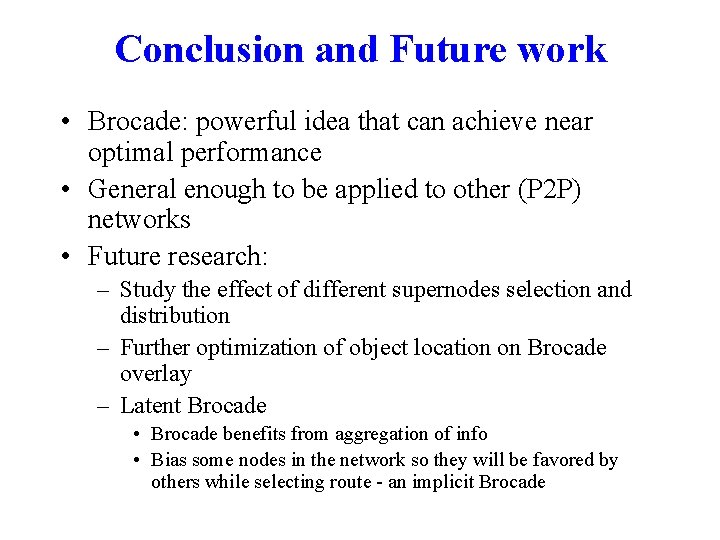 Conclusion and Future work

• Brocade: powerful idea that can achieve near optimal performance
• General enough to be applied to other (P2P) networks
• Future research:
– Study the effect of different supernodes selection and distribution
– Further optimization of object location on Brocade overlay
– Latent Brocade
• Brocade benefits from aggregation of info
• Bias some nodes in the network so they will be favored by others while selecting route - an implicit Brocade